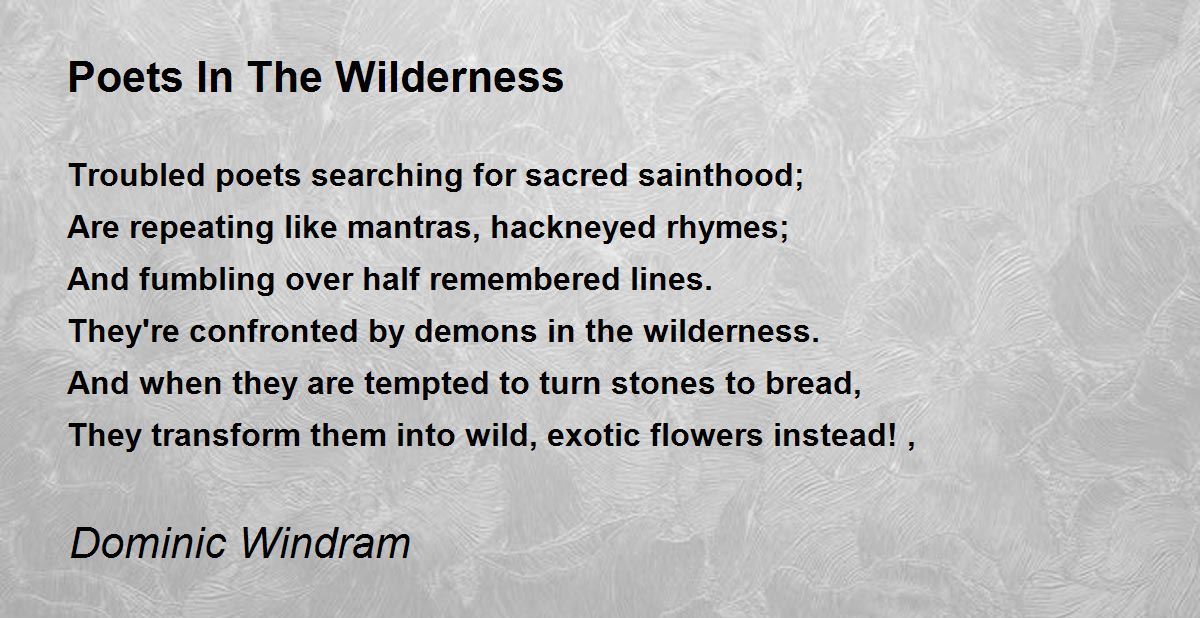 Poets In The Wilderness

Troubled poets searching for sacred sainthood;
Are repeating like mantras, hackneyed rhymes;
And fumbling over half remembered lines.
They're confronted by demons in the wilderness.
And when they are tempted to turn stones to bread,
They transform them into wild, exotic flowers instead! ,

Dominic Windram